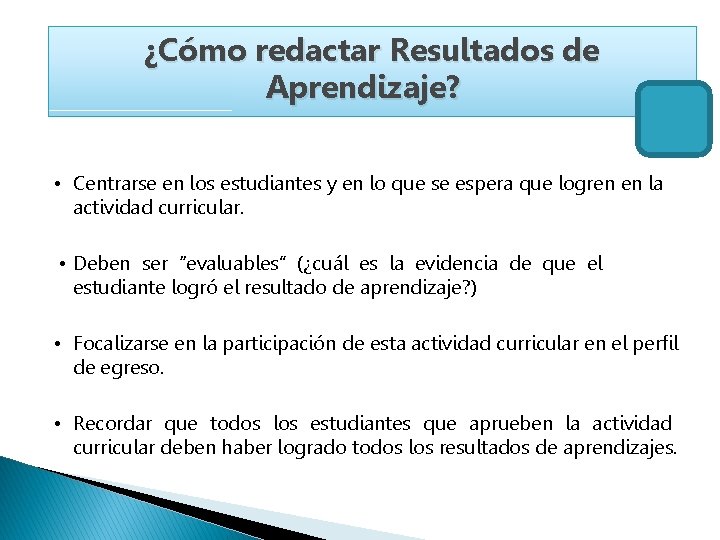 ¿Cómo redactar Resultados de Aprendizaje?

• Centrarse en los estudiantes y en lo que se espera que logren en la actividad curricular.

• Deben ser "evaluables" (¿cuál es la evidencia de que el estudiante logró el resultado de aprendizaje?)

• Focalizarse en la participación de esta actividad curricular en el perfil de egreso.

• Recordar que todos los estudiantes que aprueben la actividad curricular deben haber logrado todos los resultados de aprendizajes.